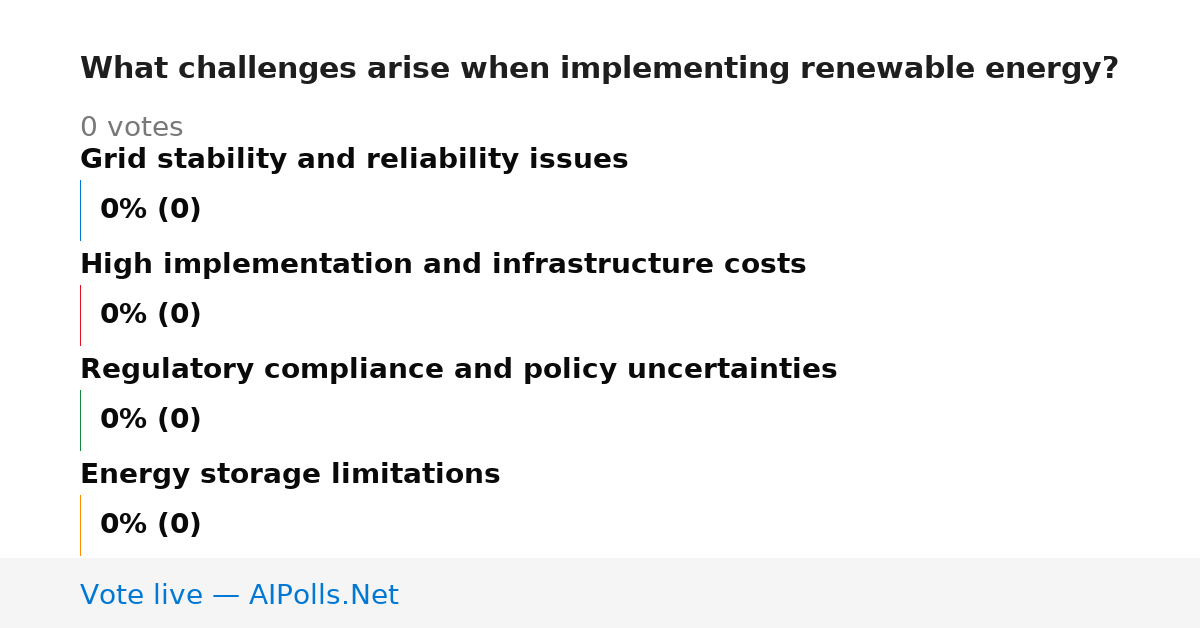 What challenges arise when implementing renewable energy?

0 votes

Grid stability and reliability issues

0% (0)

High implementation and infrastructure costs

0% (0)

Regulatory compliance and policy uncertainties

0% (0)

Energy storage limitations

0% (0)

Vote live — AIPolls.Net